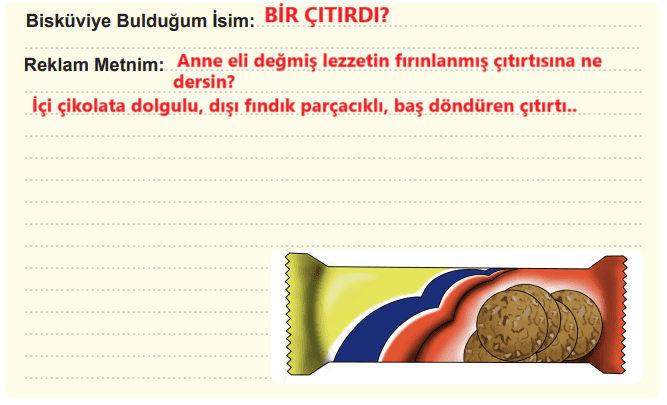 Bisküviye Bulduğum İsim: BİR ÇITIRDI?

Reklam Metnim: Anne eli değmiş lezzetin fırınlanmış çıtırtısına ne dersin?

İçi çikolata dolgulu, dışı fındık parçacıklı, baş döndüren çıtırtı..